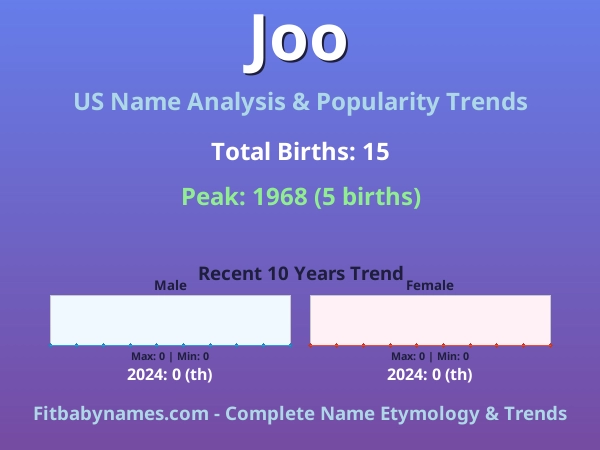 Joo

US Name Analysis & Popularity Trends

Total Births: 15

Peak: 1968 (5 births)

Recent 10 Years Trend

Male

Max: 0 | Min: 0

2024: 0 (th)

Female

Max: 0 | Min: 0

2024: 0 (th)

Fitbabynames.com - Complete Name Etymology & Trends